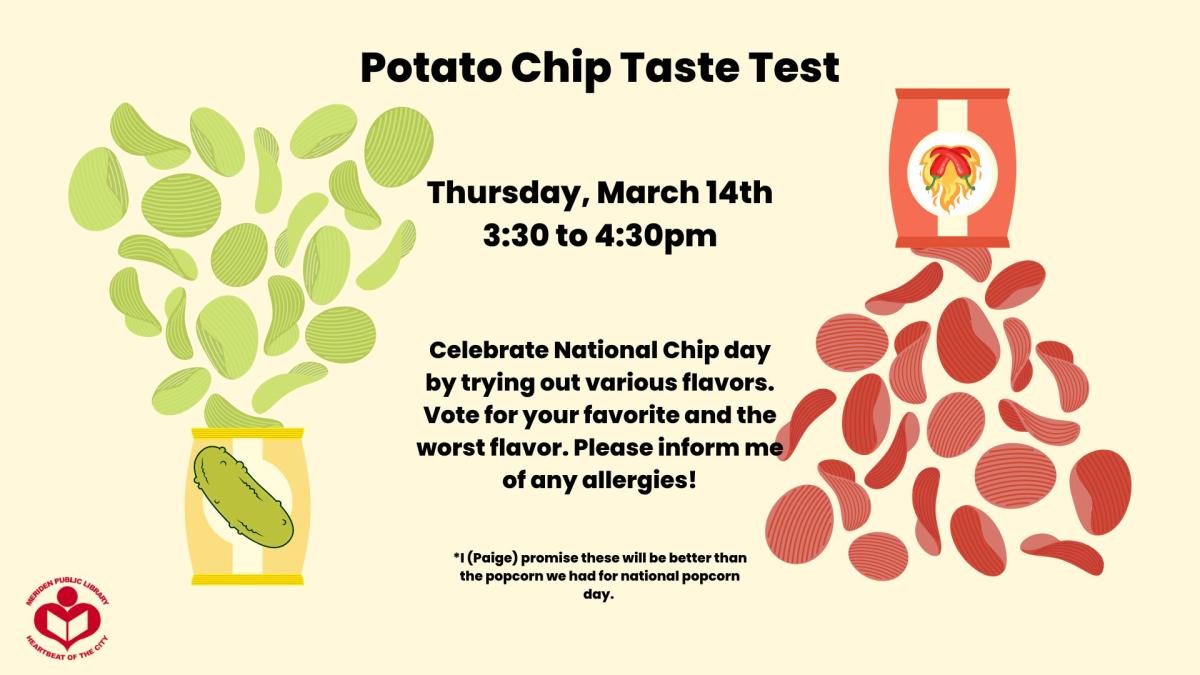 Potato Chip Taste Test

Thursday, March 14th
3:30 to 4:30pm

Celebrate National Chip day by trying out various flavors. Vote for your favorite and the worst flavor. Please inform me of any allergies!

*I (Paige) promise these will be better than the popcorn we had for national popcorn day.

MERIDEN PUBLIC LIBRARY
HEARTBEAT OF THE CITY